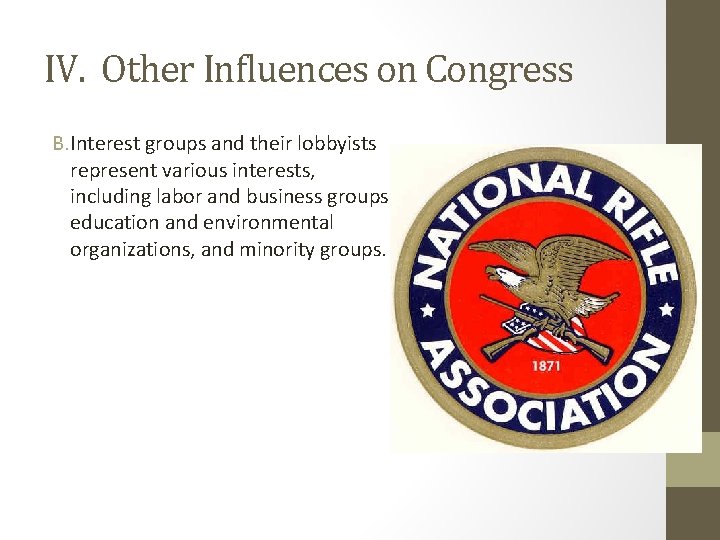 IV. Other Influences on Congress

B. Interest groups and their lobbyists represent various interests, including labor and business groups education and environmental organizations, and minority groups.

NATIONAL RIFLE ASSOCIATION

1871